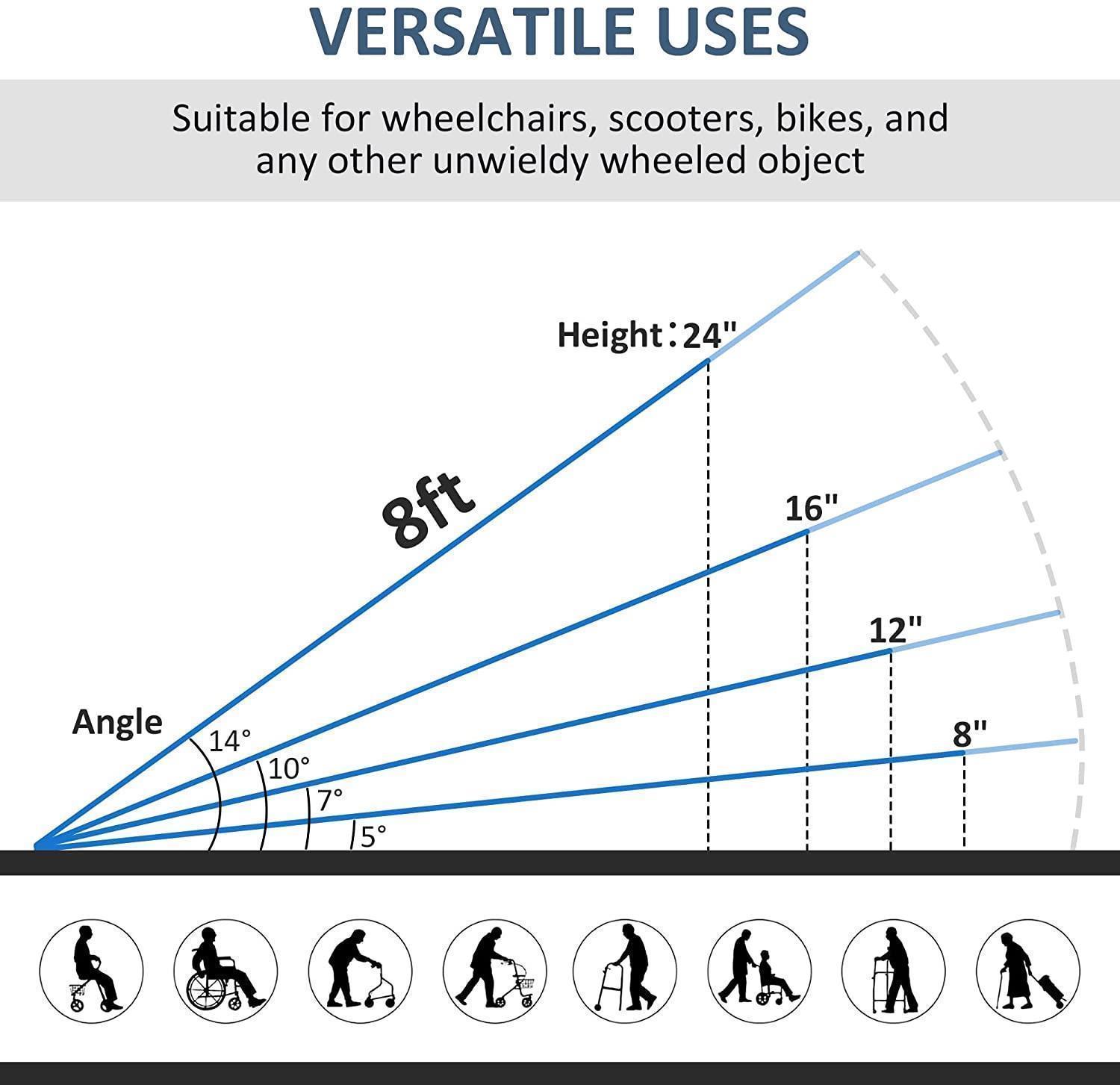 VERSATILE USES

Suitable for wheelchairs, scooters, bikes, and any other unwieldy wheeled object

Height：24"

8ft

16"

12"

8"

Angle

14°

10°

7°

5°